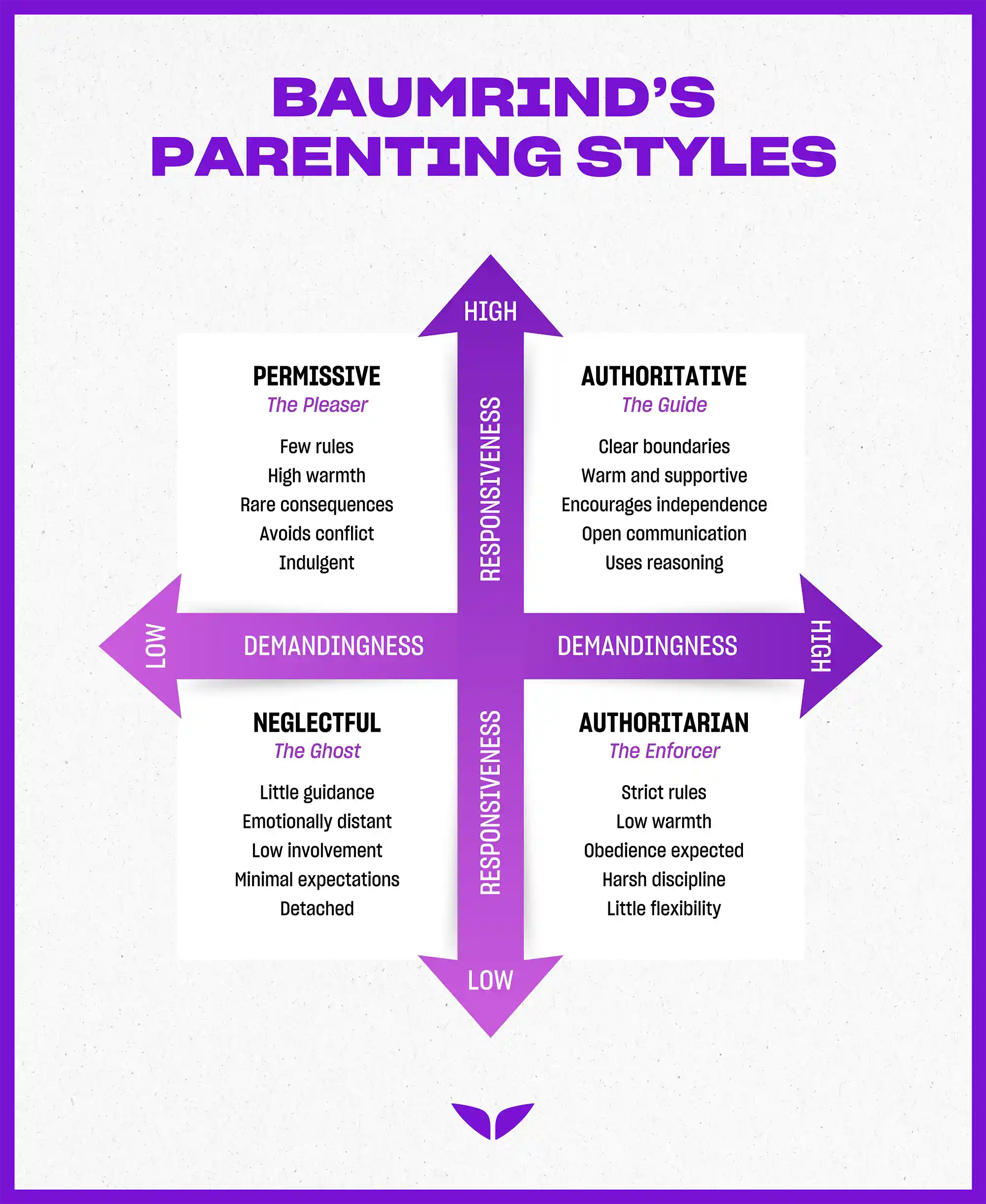 BAUMRIND'S PARENTING STYLES

HIGH

PERMISSIVE
The Pleaser

Few rules
High warmth
Rare consequences
Avoids conflict
Indulgent

RESPONSIVENESS

AUTHORITATIVE
The Guide

Clear boundaries
Warm and supportive
Encourages independence
Open communication
Uses reasoning

LOW DEMANDINGNESS DEMANDINGNESS HIGH

NEGLECTFUL
The Ghost

Little guidance
Emotionally distant
Low involvement
Minimal expectations
Detached

RESPONSIVENESS

AUTHORITARIAN
The Enforcer

Strict rules
Low warmth
Obedience expected
Harsh discipline
Little flexibility

LOW